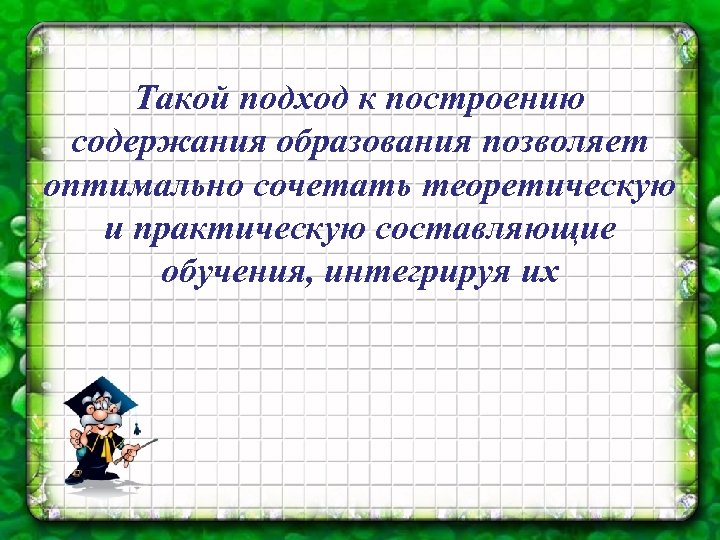 Такой подход к построению содержания образования позволяет оптимально сочетать теоретическую и практическую составляющие обучения, интегрируя их